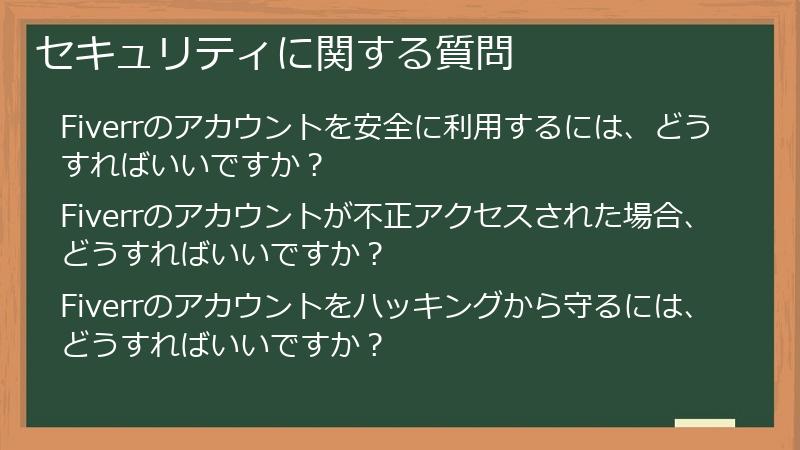 セキュリティに関する質問

Fiverrのアカウントを安全に利用するには、どうすればいいですか？

Fiverrのアカウントが不正アクセスされた場合、どうすればいいですか？

Fiverrのアカウントをハッキングから守るには、どうすればいいですか？